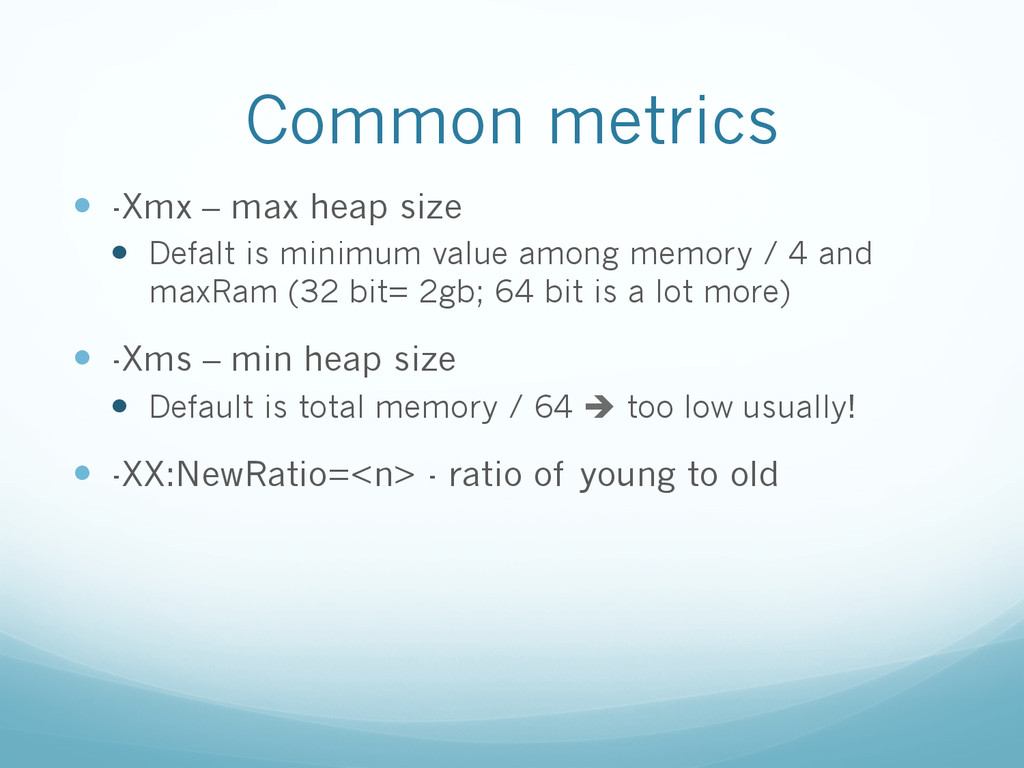 Common metrics

- -Xmx – max heap size
  - Defalt is minimum value among memory / 4 and maxRam (32 bit= 2gb; 64 bit is a lot more)
- -Xms – min heap size
  - Default is total memory / 64 → too low usually!
- -XX:NewRatio=<n> - ratio of young to old